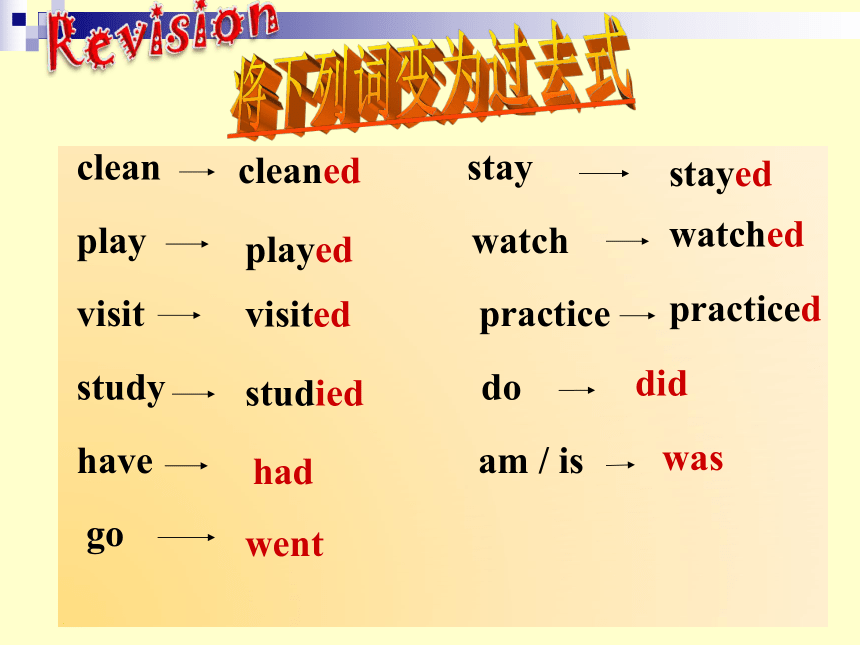 Revision

将下列词变为过去式

clean → cleaned
play → played
visit → visited
study → studied
have → had
go → went

stay → stayed
watch → watched
practice → practiced
do → did
am / is → was